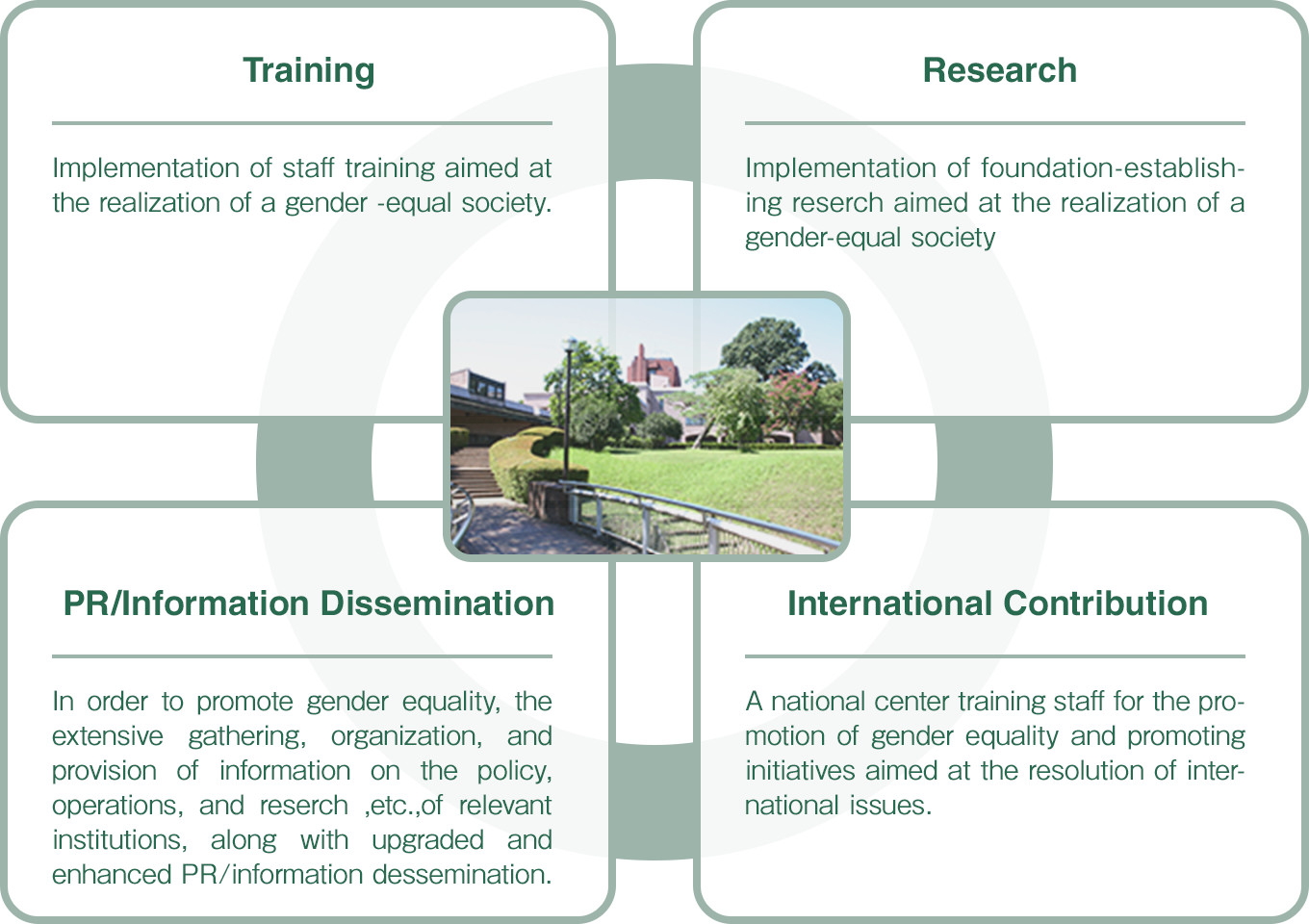 Training

Implementation of staff training aimed at the realization of a gender -equal society.

Research

Implementation of foundation-establishing reserch aimed at the realization of a gender-equal society

PR/Information Dissemination

In order to promote gender equality, the extensive gathering, organization, and provision of information on the policy, operations, and reserch ,etc.,of relevant institutions, along with upgraded and enhanced PR/information dessemination.

International Contribution

A national center training staff for the promotion of gender equality and promoting initiatives aimed at the resolution of international issues.